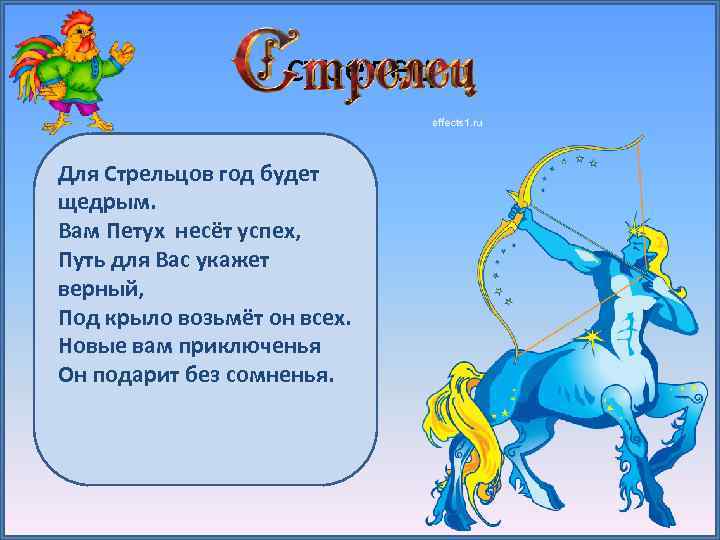 Стрелец

effects1.ru

Для Стрельцов год будет щедрым.
Вам Петух несёт успех,
Путь для Вас укажет верный,
Под крыло возьмёт он всех.
Новые вам приключенья
Он подарит без сомненья.